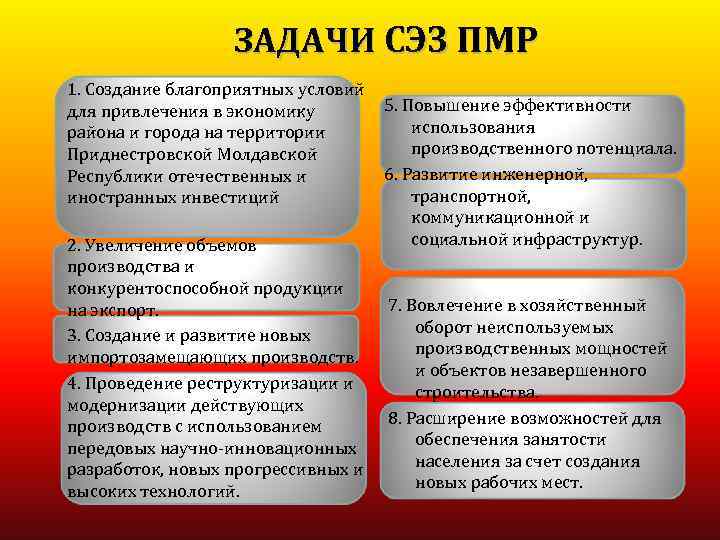 ЗАДАЧИ СЭЗ ПМР

1. Создание благоприятных условий для привлечения в экономику района и города на территории Приднестровской Молдавской Республики отечественных и иностранных инвестиций

2. Увеличение объемов производства и конкурентоспособной продукции на экспорт.

3. Создание и развитие новых импортозамещающих производств.

4. Проведение реструктуризации и модернизации действующих производств с использованием передовых научно-инновационных разработок, новых прогрессивных и высоких технологий.

5. Повышение эффективности использования производственного потенциала.

6. Развитие инженерной, транспортной, коммуникационной и социальной инфраструктур.

7. Вовлечение в хозяйственный оборот неиспользуемых производственных мощностей и объектов незавершенного строительства.

8. Расширение возможностей для обеспечения занятости населения за счет создания новых рабочих мест.